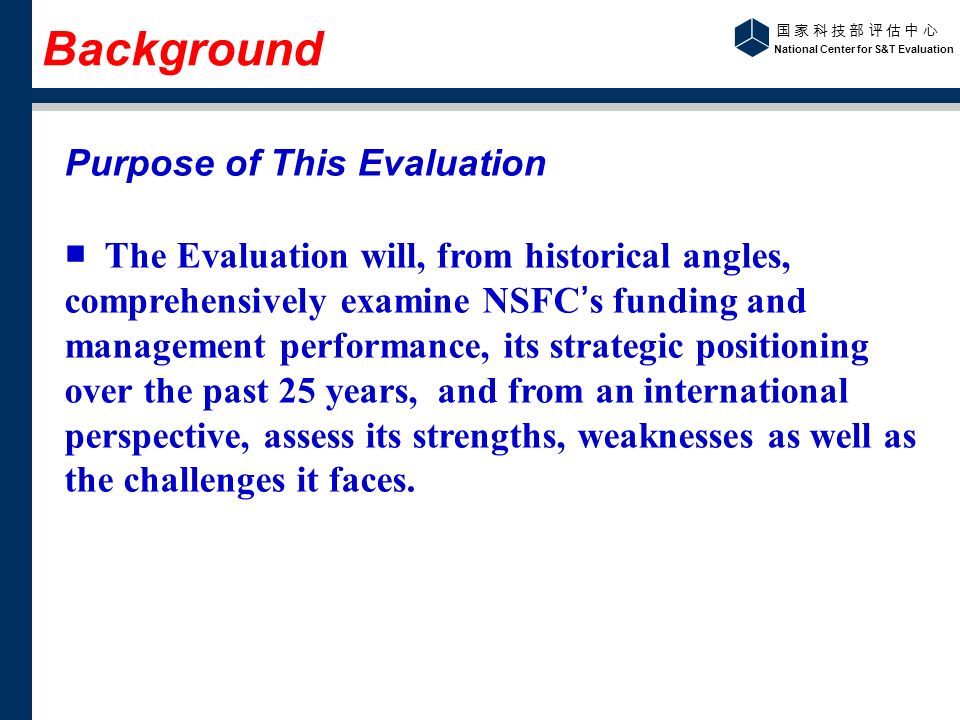 Background

国家科技部评估中心
National Center for S&T Evaluation

Purpose of This Evaluation

■ The Evaluation will, from historical angles, comprehensively examine NSFC's funding and management performance, its strategic positioning over the past 25 years, and from an international perspective, assess its strengths, weaknesses as well as the challenges it faces.